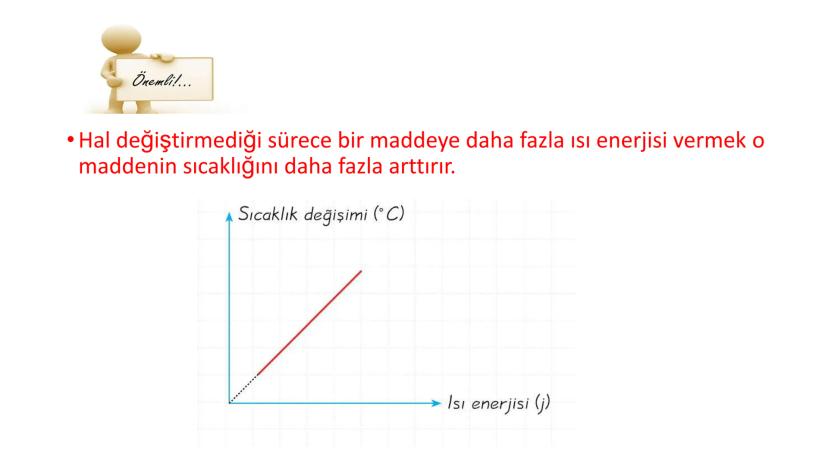 Önemli!...

• Hal değiştirmediği sürece bir maddeye daha fazla ısı enerjisi vermek o maddenin sıcaklığını daha fazla arttırır.

Sıcaklık değişimi (°C)

Isı enerjisi (j)